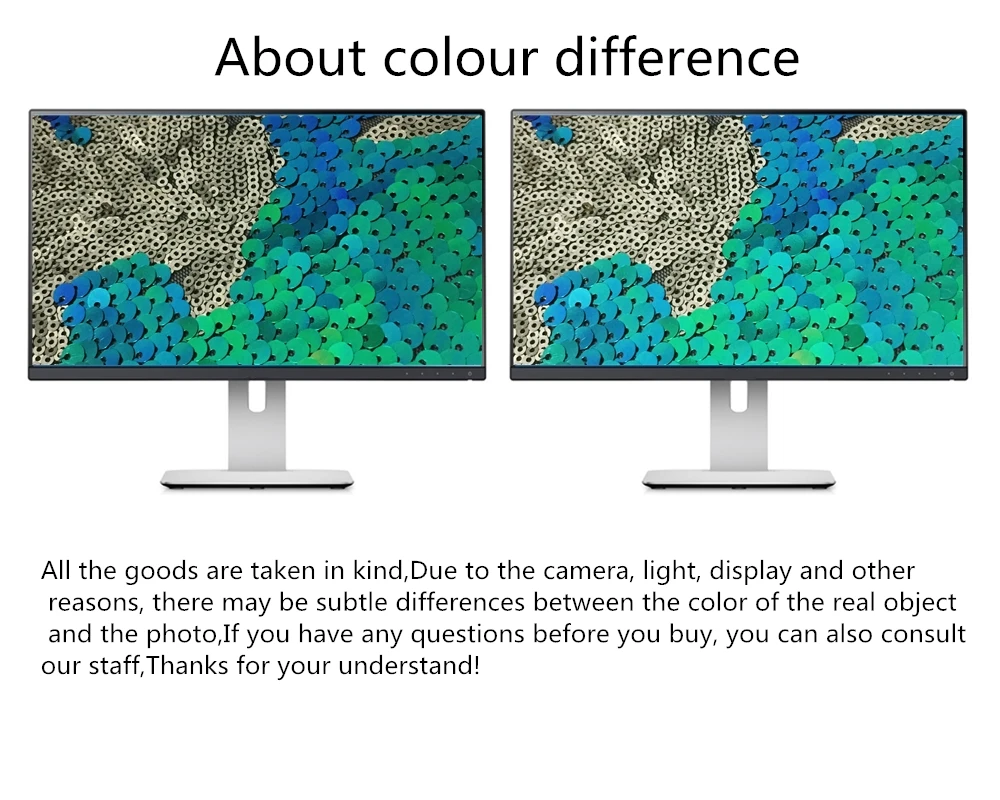 About colour difference

All the goods are taken in kind,Due to the camera, light, display and other reasons, there may be subtle differences between the color of the real object and the photo,If you have any questions before you buy, you can also consult our staff,Thanks for your understand!